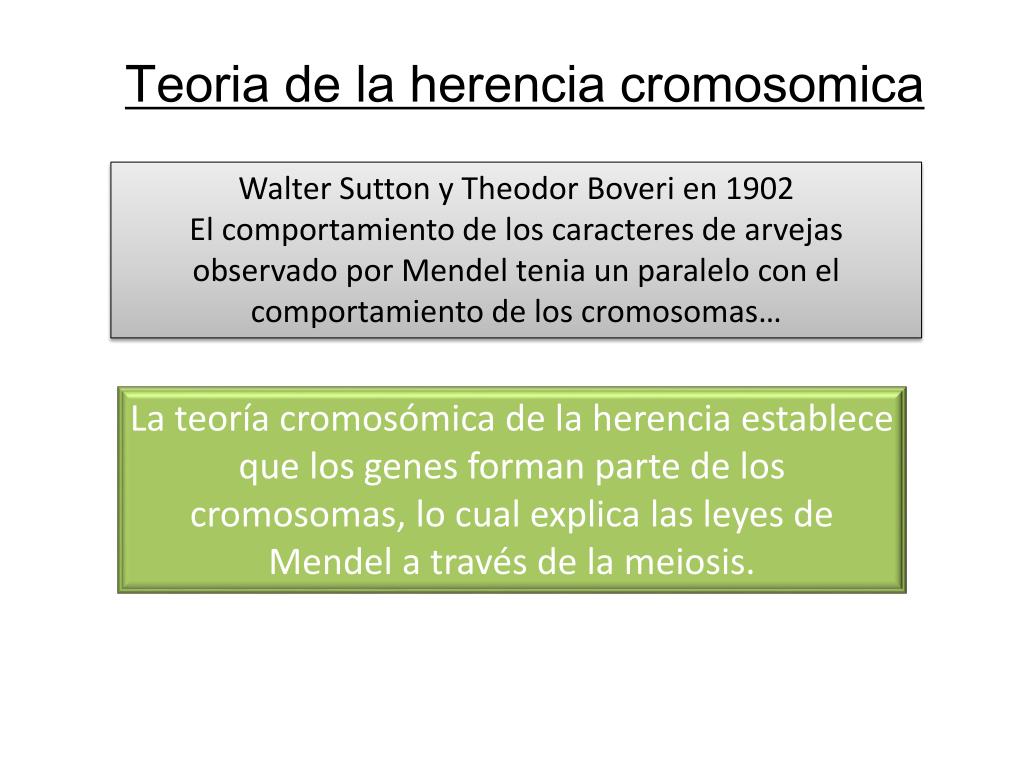 Teoria de la herencia cromosomica

Walter Sutton y Theodor Boveri en 1902
El comportamiento de los caracteres de arvejas observado por Mendel tenia un paralelo con el comportamiento de los cromosomas…

La teoría cromosómica de la herencia establece que los genes forman parte de los cromosomas, lo cual explica las leyes de Mendel a través de la meiosis.